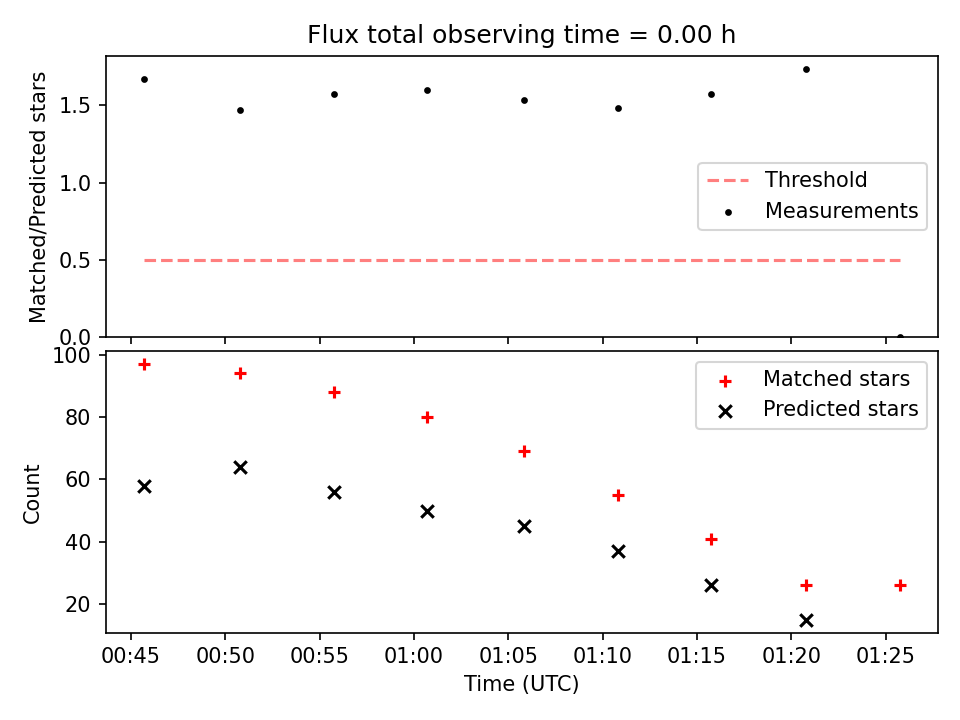 Flux total observing time = 0.00 h

Matched/Predicted stars

1.5
1.0
0.5
0.0

Threshold
Measurements

Count

100
80
60
40
20

Matched stars
Predicted stars

00:45
00:50
00:55
01:00
01:05
01:10
01:15
01:20
01:25

Time (UTC)